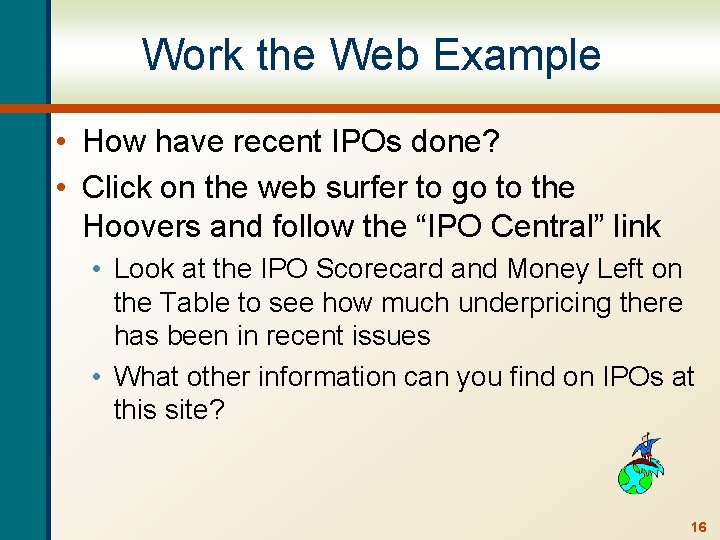 Work the Web Example

• How have recent IPOs done?
• Click on the web surfer to go to the Hoovers and follow the “IPO Central” link
  • Look at the IPO Scorecard and Money Left on the Table to see how much underpricing there has been in recent issues
  • What other information can you find on IPOs at this site?

16